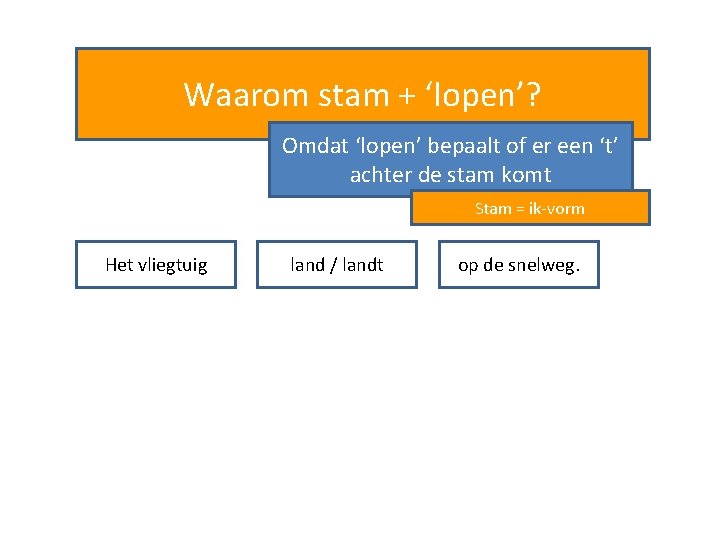 Waarom stam + ‘lopen’?

Omdat ‘lopen’ bepaalt of er een ‘t’ achter de stam komt

Stam = ik-vorm

Het vliegtuig

land / landt

op de snelweg.